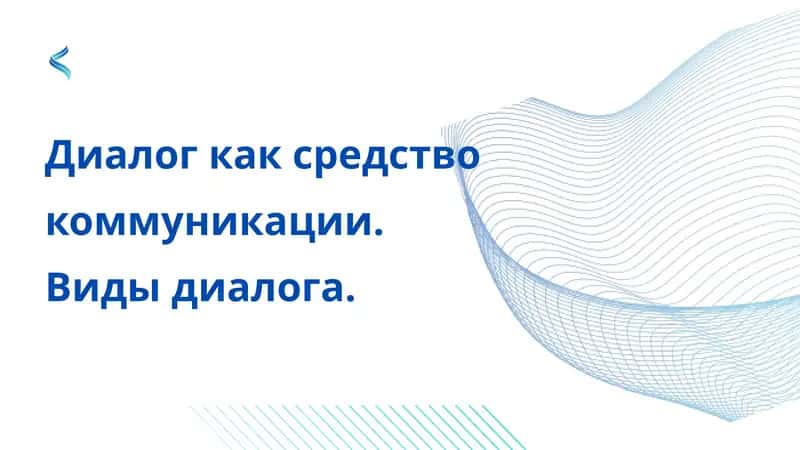 Диалог как средство коммуникации. Виды диалога.